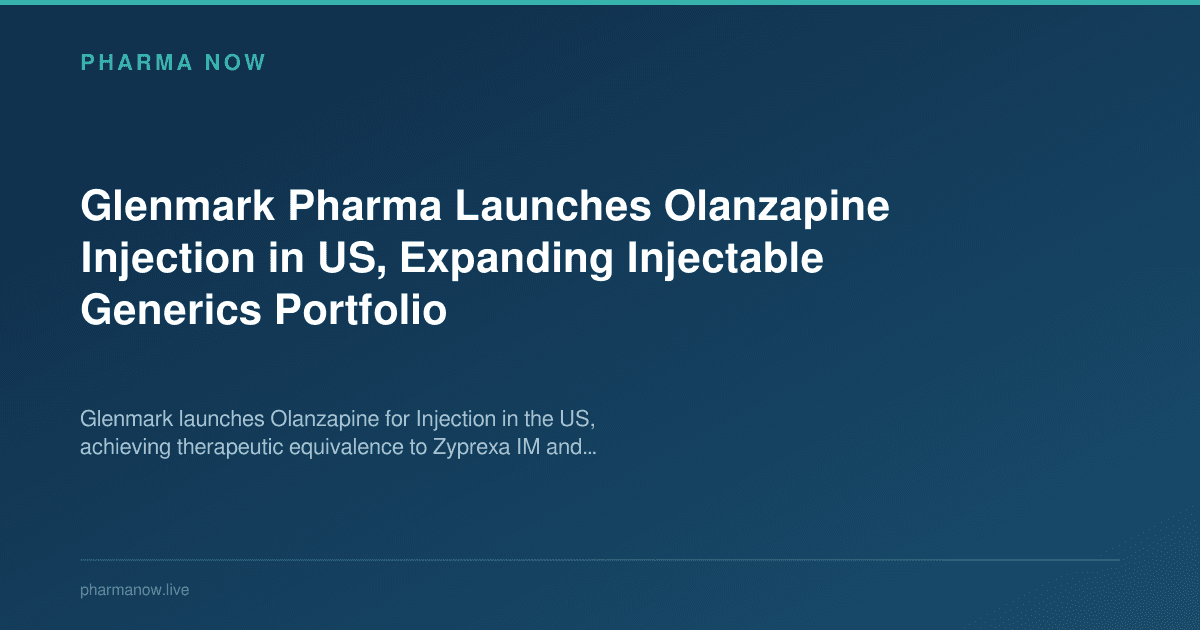 PHARMA NOW

Glenmark Pharma Launches Olanzapine Injection in US, Expanding Injectable Generics Portfolio

Glenmark launches Olanzapine for Injection in the US, achieving therapeutic equivalence to Zyprexa IM and...

pharmanow.live